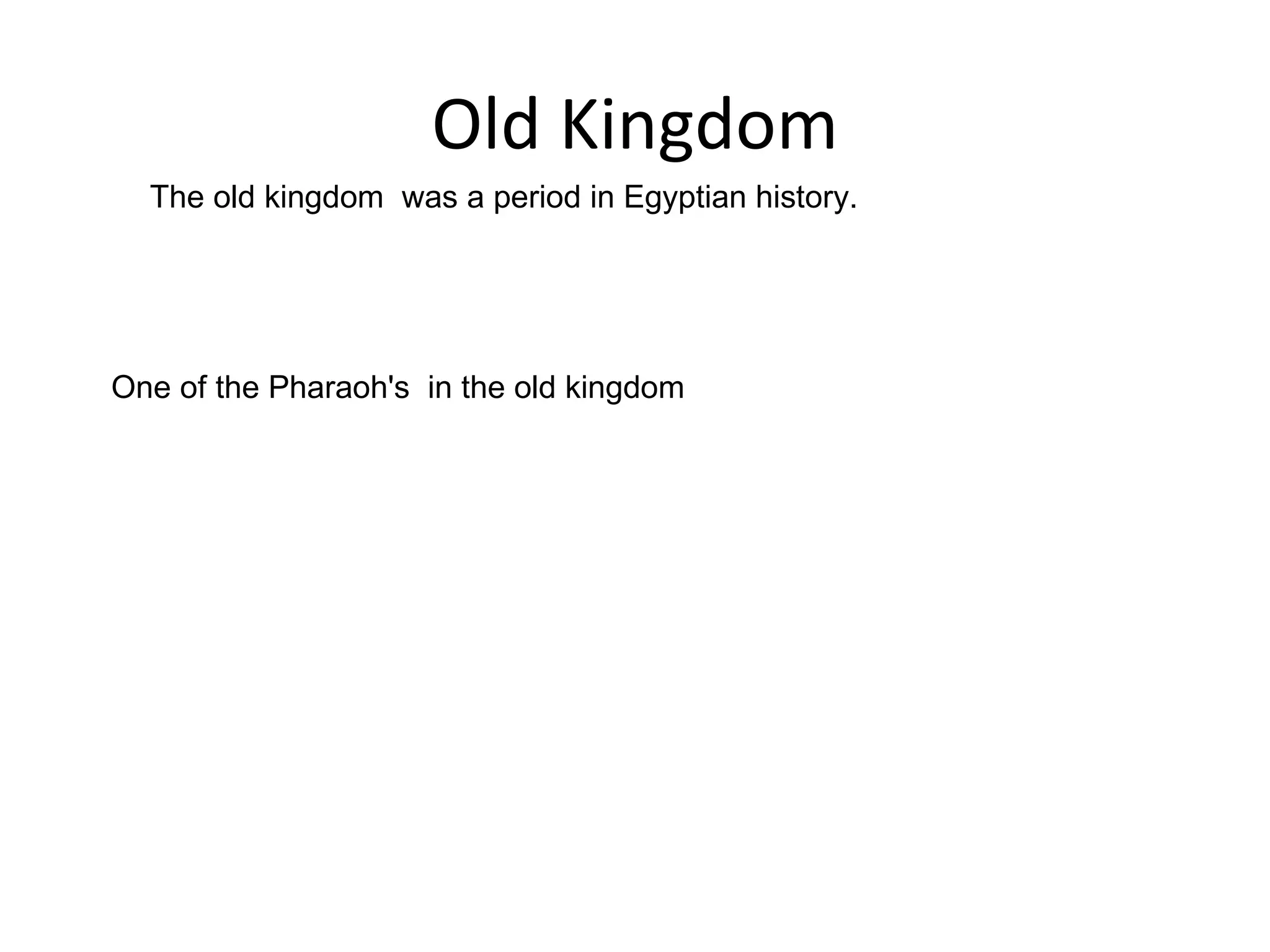 Old Kingdom

The old kingdom was a period in Egyptian history.

One of the Pharaoh's in the old kingdom